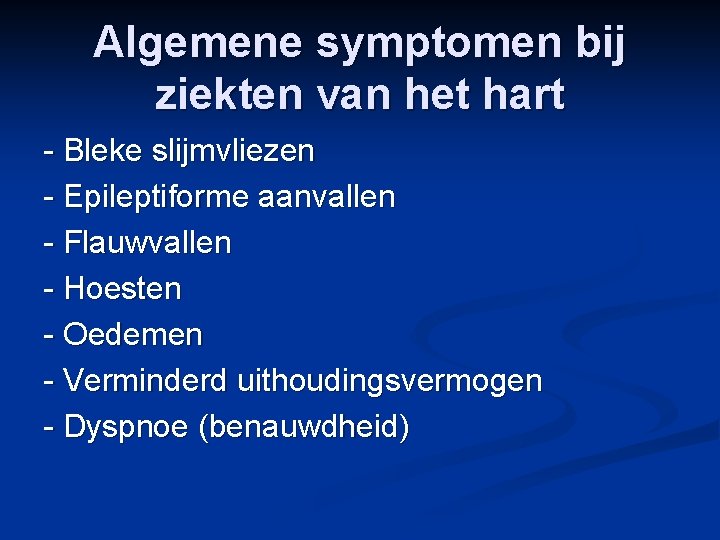 Algemene symptomen bij ziekten van het hart

- Bleke slijmvliezen
- Epileptiforme aanvallen
- Flauwvallen
- Hoesten
- Oedemen
- Verminderd uithoudingsvermogen
- Dyspnoe (benauwdheid)